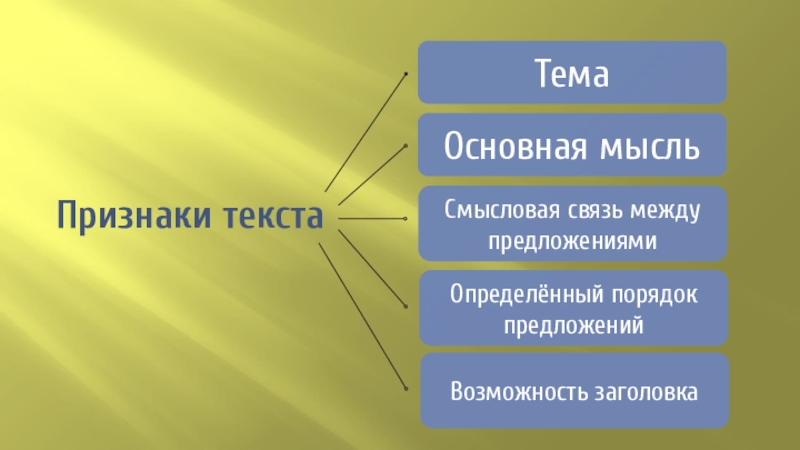 Признаки текста

Тема

Основная мысль

Смысловая связь между предложениями

Определённый порядок предложений

Возможность заголовка